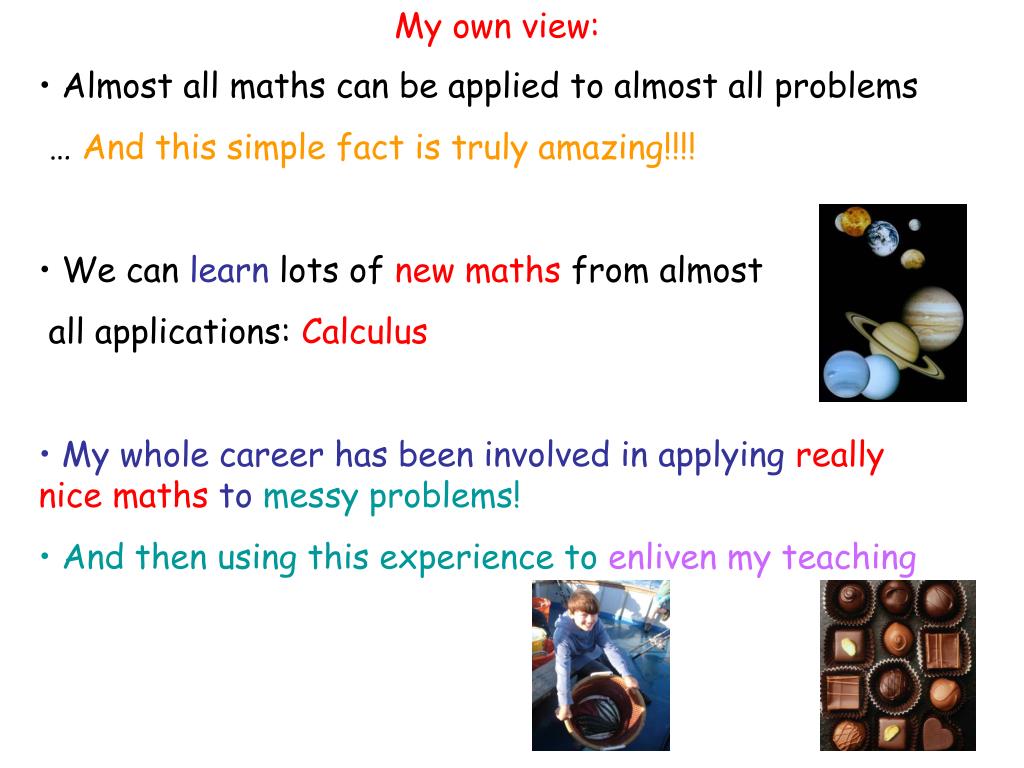 My own view:

• Almost all maths can be applied to almost all problems

… And this simple fact is truly amazing!!!!

• We can learn lots of new maths from almost all applications: Calculus

• My whole career has been involved in applying really nice maths to messy problems!

• And then using this experience to enliven my teaching